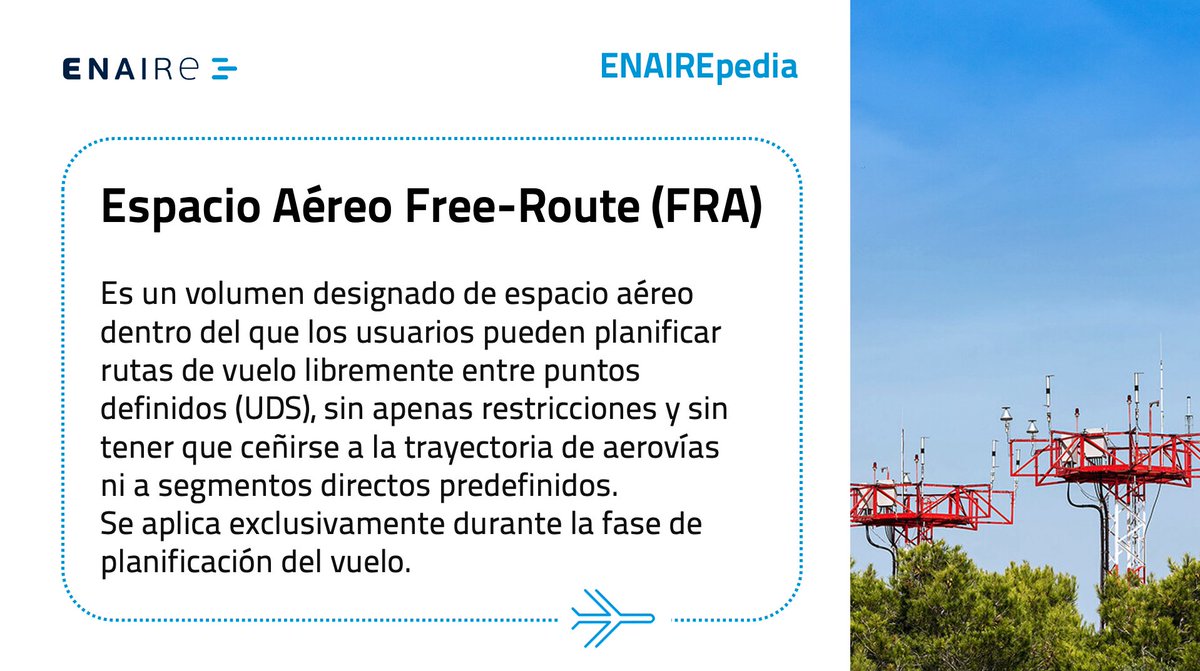 ENAIRE

ENAIREpedia

Espacio Aéreo Free-Route (FRA)

Es un volumen designado de espacio aéreo dentro del que los usuarios pueden planificar rutas de vuelo libremente entre puntos definidos (UDS), sin apenas restricciones y sin tener que ceñirse a la trayectoria de aerovías ni a segmentos directos predefinidos.
Se aplica exclusivamente durante la fase de planificación del vuelo.